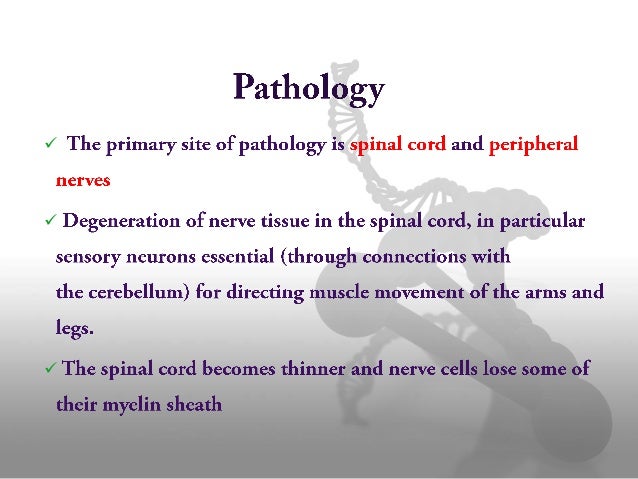 Pathology

✓ The primary site of pathology is spinal cord and peripheral nerves

✓ Degeneration of nerve tissue in the spinal cord, in particular sensory neurons essential (through connections with the cerebellum) for directing muscle movement of the arms and legs.

✓ The spinal cord becomes thinner and nerve cells lose some of their myelin sheath